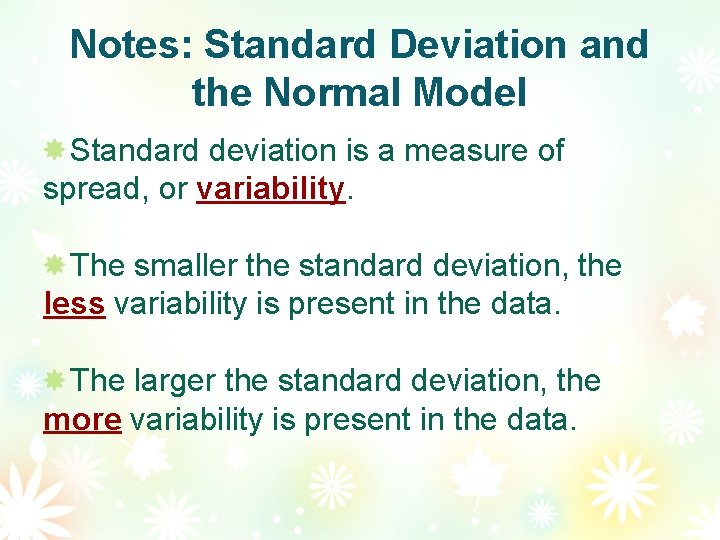 Notes: Standard Deviation and the Normal Model

Standard deviation is a measure of spread, or variability.

The smaller the standard deviation, the less variability is present in the data.

The larger the standard deviation, the more variability is present in the data.